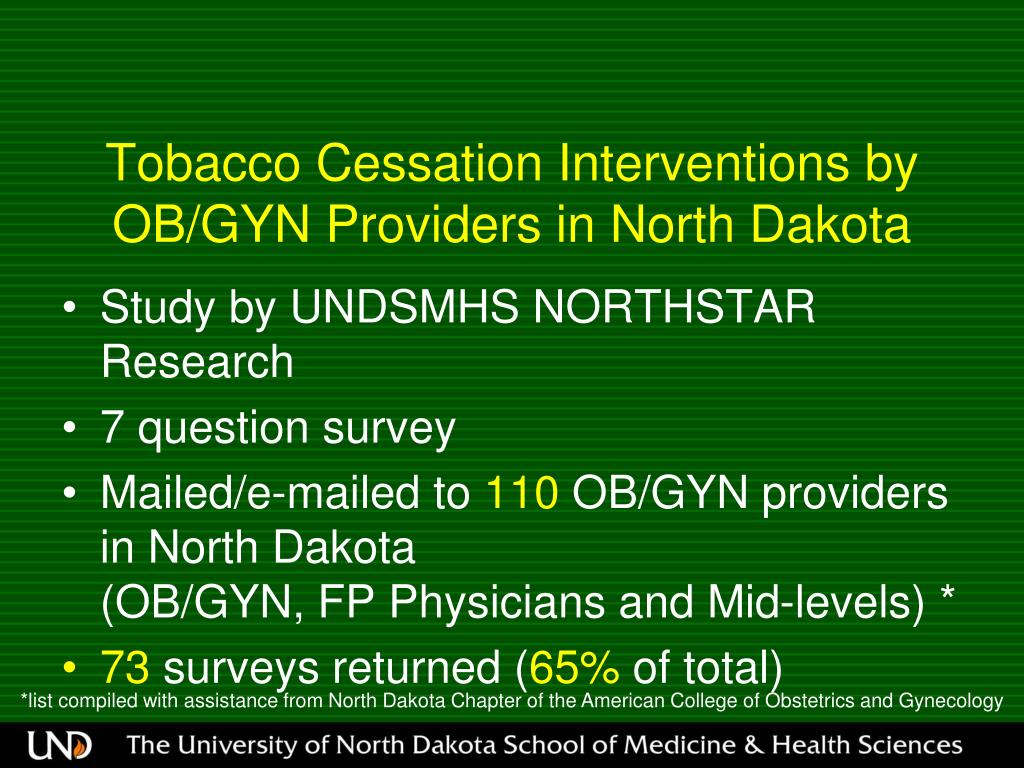 Tobacco Cessation Interventions by OB/GYN Providers in North Dakota

• Study by UNDSMHS NORTHSTAR Research
• 7 question survey
• Mailed/e-mailed to 110 OB/GYN providers in North Dakota
(OB/GYN, FP Physicians and Mid-levels) *
• 73 surveys returned (65% of total)

*list compiled with assistance from North Dakota Chapter of the American College of Obstetrics and Gynecology

UND The University of North Dakota School of Medicine & Health Sciences